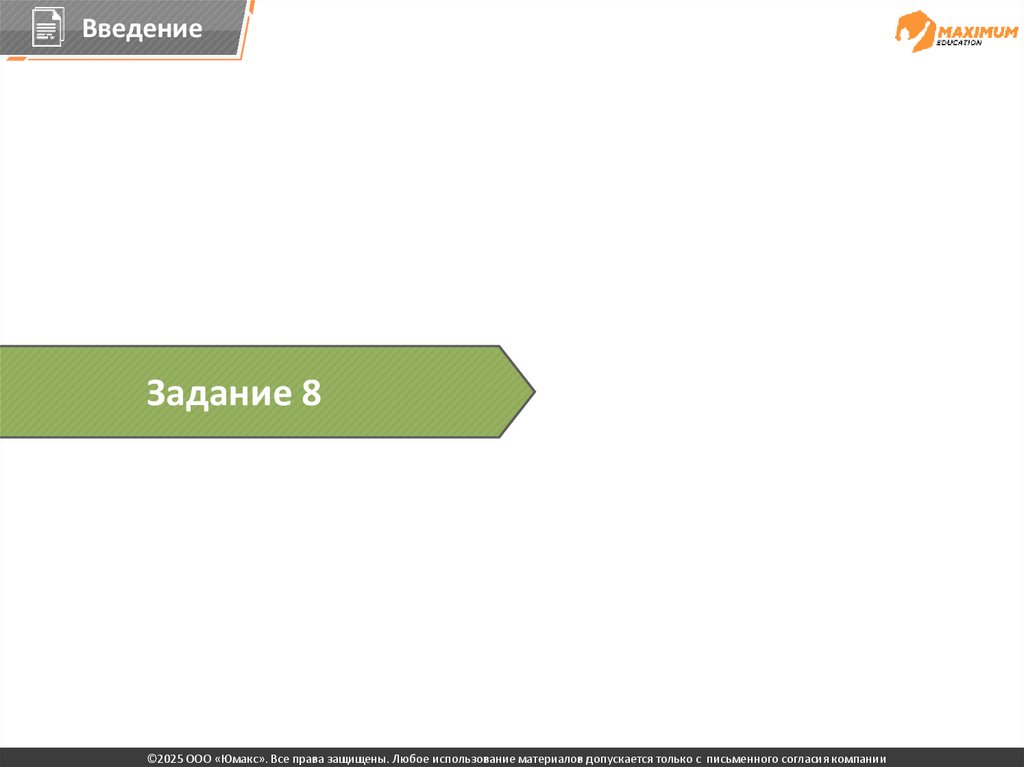 Введение

MAXIMUM EDUCATION

Задание 8

©2025 ООО «Юмакс». Все права защищены. Любое использование материалов допускается только с письменного согласия компании